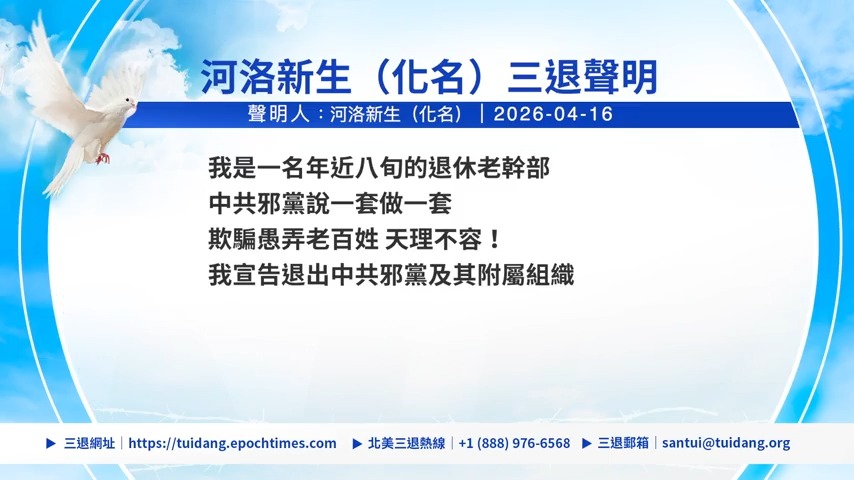 河洛新生（化名）三退聲明

聲明人：河洛新生（化名）｜2026-04-16

我是一名年近八旬的退休老幹部
中共邪黨說一套做一套
欺騙愚弄老百姓 天理不容！
我宣告退出中共邪黨及其附屬組織

▶ 三退網址｜https://tuidang.epochtimes.com ▶ 北美三退熱線｜+1 (888) 976-6568 ▶ 三退郵箱｜santui@tuidang.org